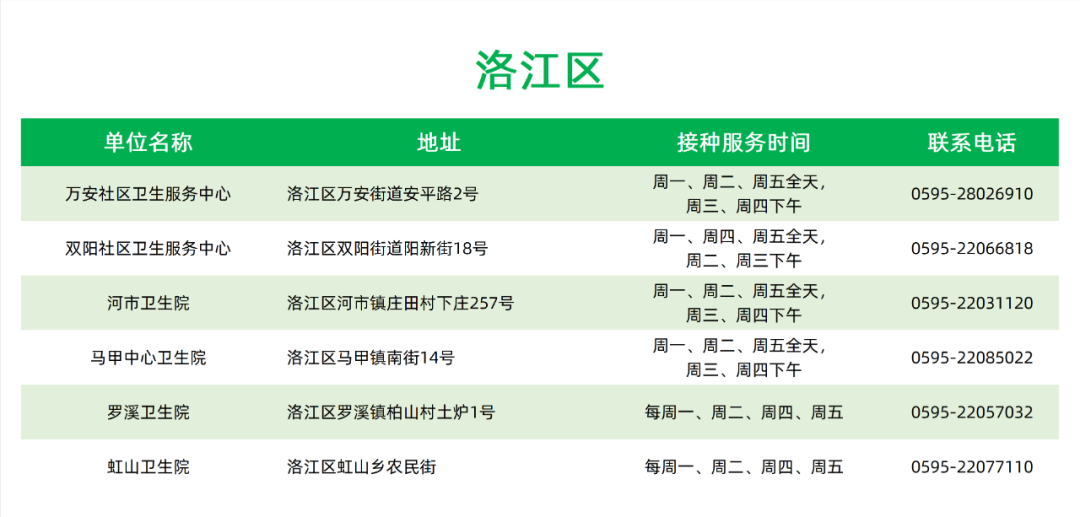 洛江区

| 单位名称 | 地址 | 接种服务时间 | 联系电话 |
|---|---|---|---|
| 万安社区卫生服务中心 | 洛江区万安街道安平路2号 | 周一、周二、周五全天，周三、周四下午 | 0595-28026910 |
| 双阳社区卫生服务中心 | 洛江区双阳街道阳新街18号 | 周一、周四、周五全天，周二、周三下午 | 0595-22066818 |
| 河市卫生院 | 洛江区河市镇庄田村下庄257号 | 周一、周二、周五全天，周三、周四下午 | 0595-22031120 |
| 马甲中心卫生院 | 洛江区马甲镇南街14号 | 周一、周二、周五全天，周三、周四下午 | 0595-22085022 |
| 罗溪卫生院 | 洛江区罗溪镇柏山村土炉1号 | 每周一、周二、周四、周五 | 0595-22057032 |
| 虹山卫生院 | 洛江区虹山乡农民街 | 每周一、周二、周四、周五 | 0595-22077110 |